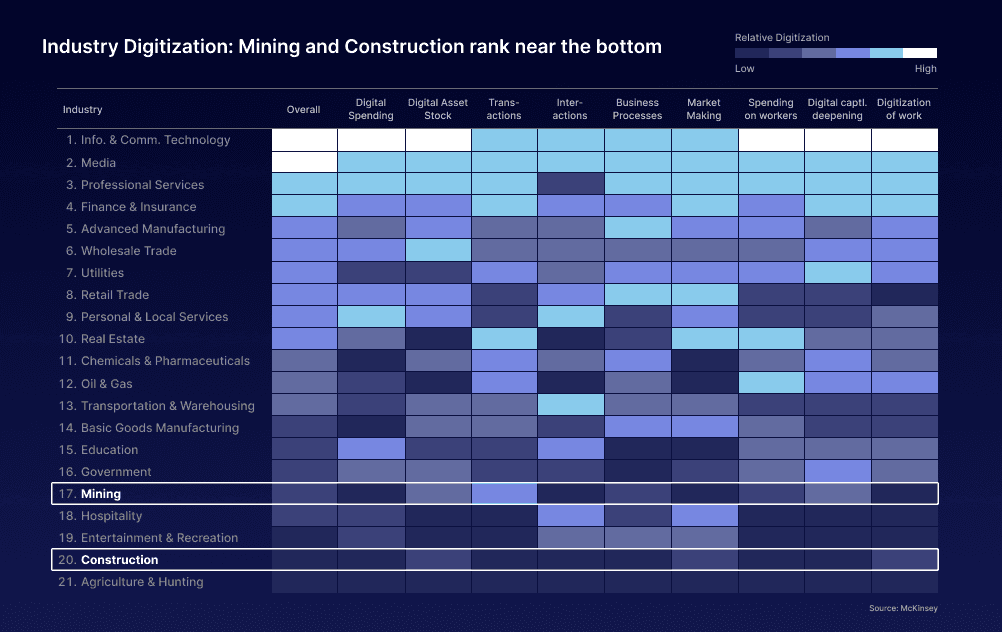 Industry Digitization: Mining and Construction rank near the bottom

Relative Digitization
Low
High

| Industry | Overall | Digital Spending | Digital Asset Stock | Transactions | Interactions | Business Processes | Market Making | Spending on workers | Digital captl. deepening | Digitization of work |
|---|---|---|---|---|---|---|---|---|---|---|
| 1. Info. & Comm. Technology | | | | | | | | | | |
| 2. Media | | | | | | | | | | |
| 3. Professional Services | | | | | | | | | | |
| 4. Finance & Insurance | | | | | | | | | | |
| 5. Advanced Manufacturing | | | | | | | | | | |
| 6. Wholesale Trade | | | | | | | | | | |
| 7. Utilities | | | | | | | | | | |
| 8. Retail Trade | | | | | | | | | | |
| 9. Personal & Local Services | | | | | | | | | | |
| 10. Real Estate | | | | | | | | | | |
| 11. Chemicals & Pharmaceuticals | | | | | | | | | | |
| 12. Oil & Gas | | | | | | | | | | |
| 13. Transportation & Warehousing | | | | | | | | | | |
| 14. Basic Goods Manufacturing | | | | | | | | | | |
| 15. Education | | | | | | | | | | |
| 16. Government | | | | | | | | | | |
| 17. Mining | | | | | | | | | | |
| 18. Hospitality | | | | | | | | | | |
| 19. Entertainment & Recreation | | | | | | | | | | |
| 20. Construction | | | | | | | | | | |
| 21. Agriculture & Hunting | | | | | | | | | | |

Source: McKinsey